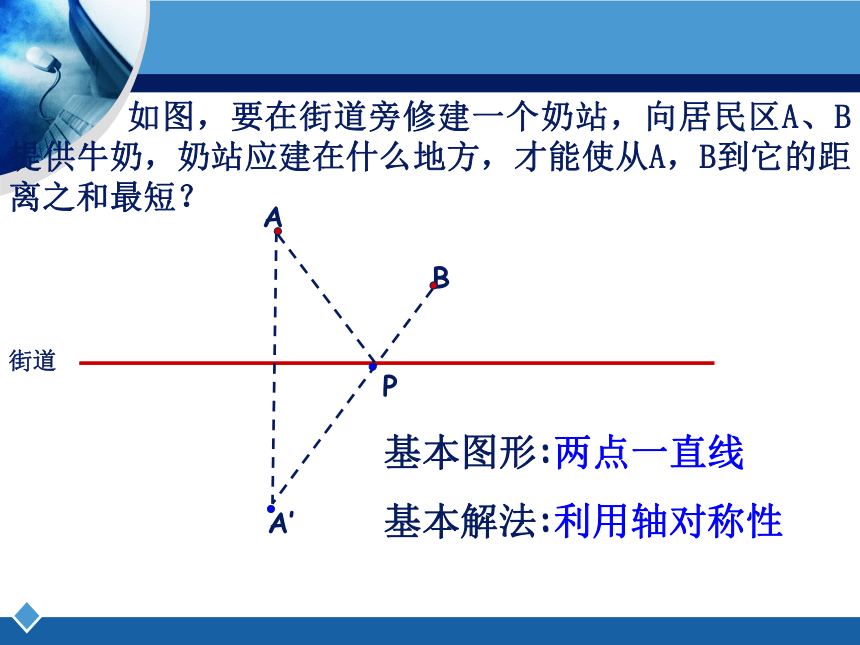 如图，要在街道旁修建一个奶站，向居民区A、B提供牛奶，奶站应建在什么地方，才能使从A，B到它的距离之和最短？

A

B

街道

P

A'

基本图形:两点一直线

基本解法:利用轴对称性